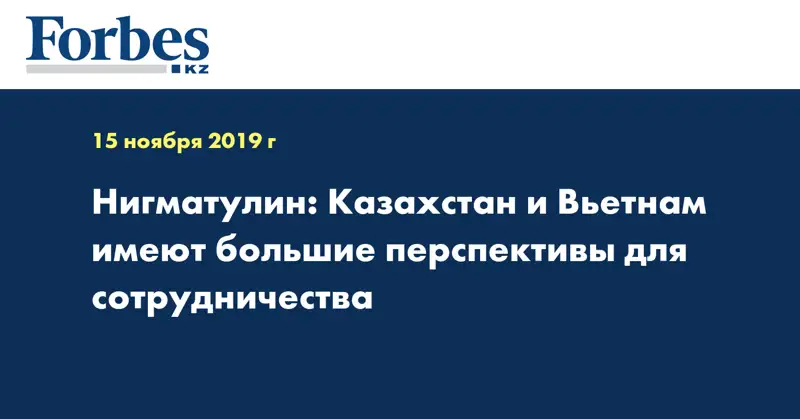 Forbes
KZ

15 ноября 2019 г

Нигматулин: Казахстан и Вьетнам имеют большие перспективы для сотрудничества